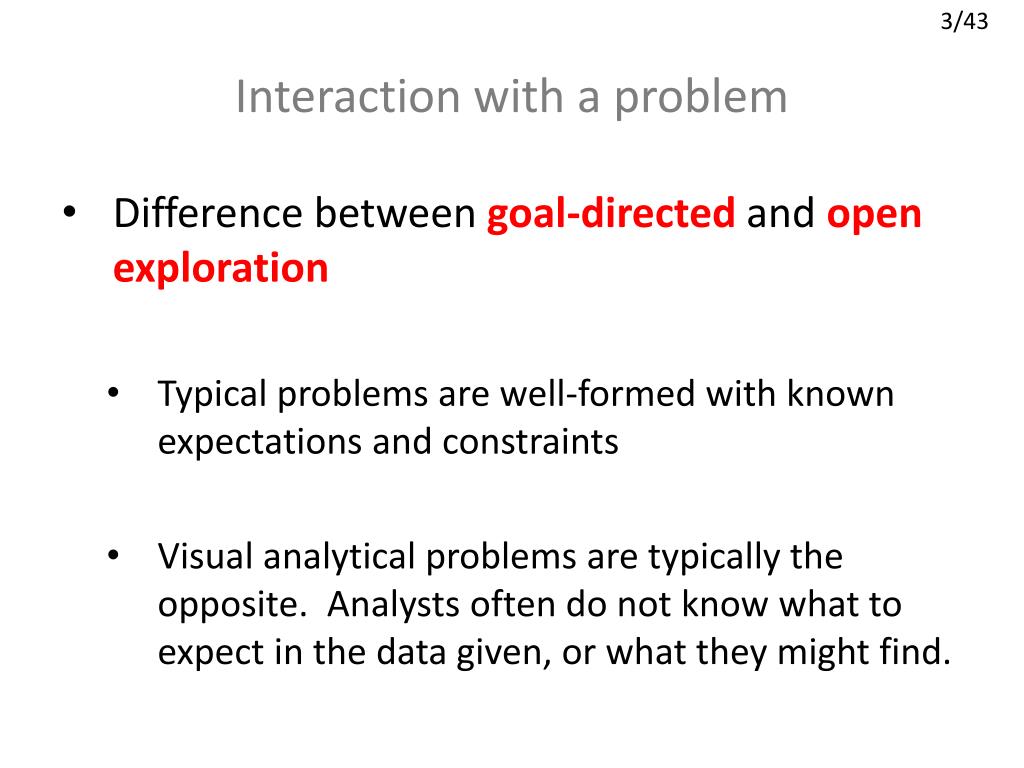 3/43

Interaction with a problem

• Difference between goal-directed and open exploration

• Typical problems are well-formed with known expectations and constraints

• Visual analytical problems are typically the opposite. Analysts often do not know what to expect in the data given, or what they might find.